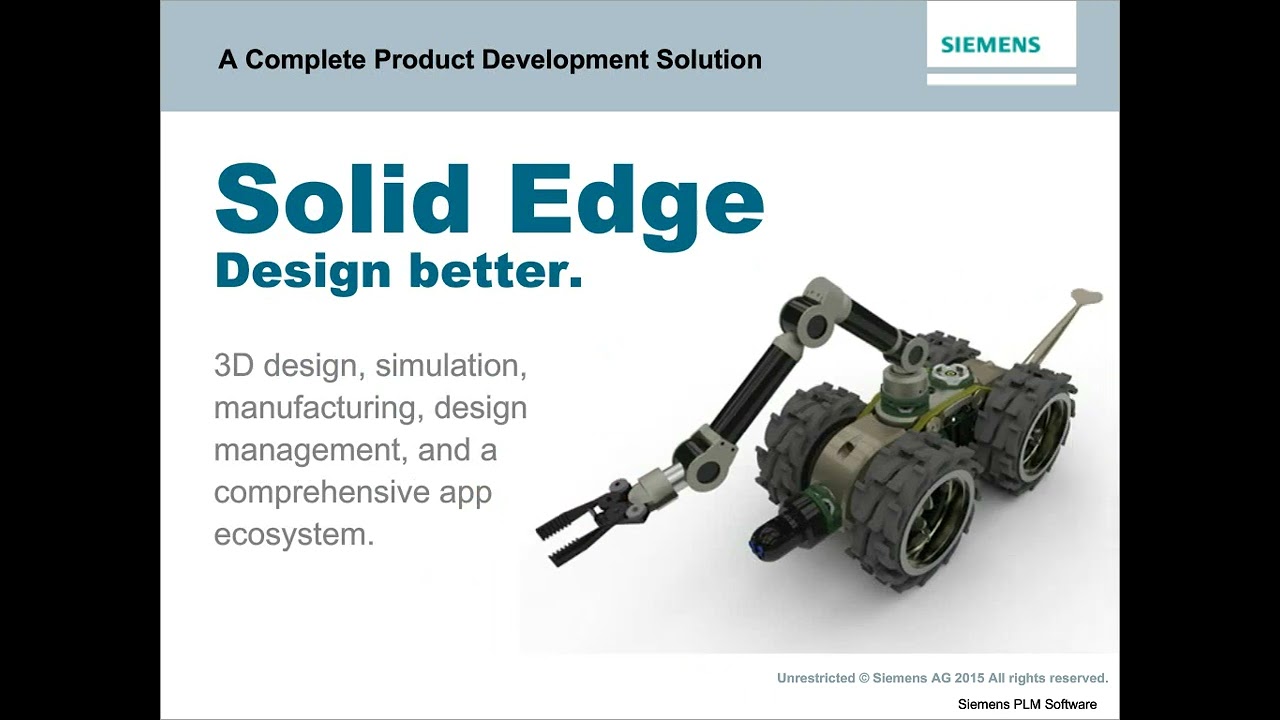 A Complete Product Development Solution

SIEMENS

Solid Edge
Design better.

3D design, simulation, manufacturing, design management, and a comprehensive app ecosystem.

Unrestricted © Siemens AG 2015 All rights reserved.

Siemens PLM Software